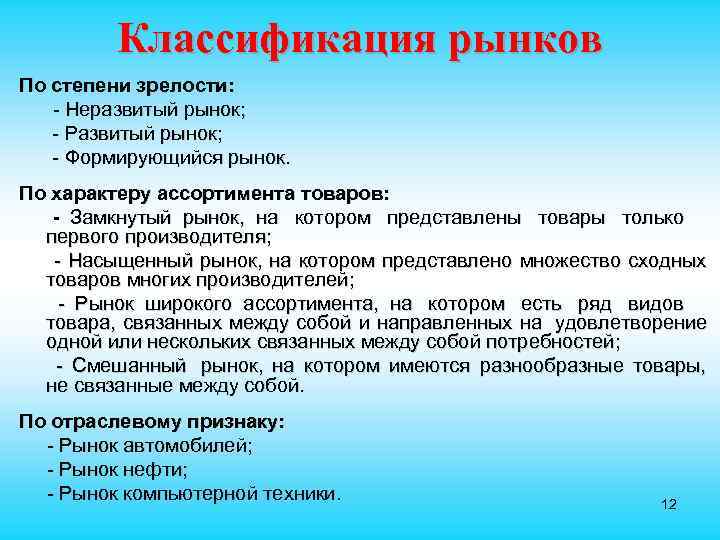 Классификация рынков

По степени зрелости:

- Неразвитый рынок;

- Развитый рынок;

- Формирующийся рынок.

По характеру ассортимента товаров:

- Замкнутый рынок, на котором представлены товары только первого производителя;

- Насыщенный рынок, на котором представлено множество сходных товаров многих производителей;

- Рынок широкого ассортимента, на котором есть ряд видов товара, связанных между собой и направленных на удовлетворение одной или нескольких связанных между собой потребностей;

- Смешанный рынок, на котором имеются разнообразные товары, не связанные между собой.

По отраслевому признаку:

- Рынок автомобилей;

- Рынок нефти;

- Рынок компьютерной техники.

12